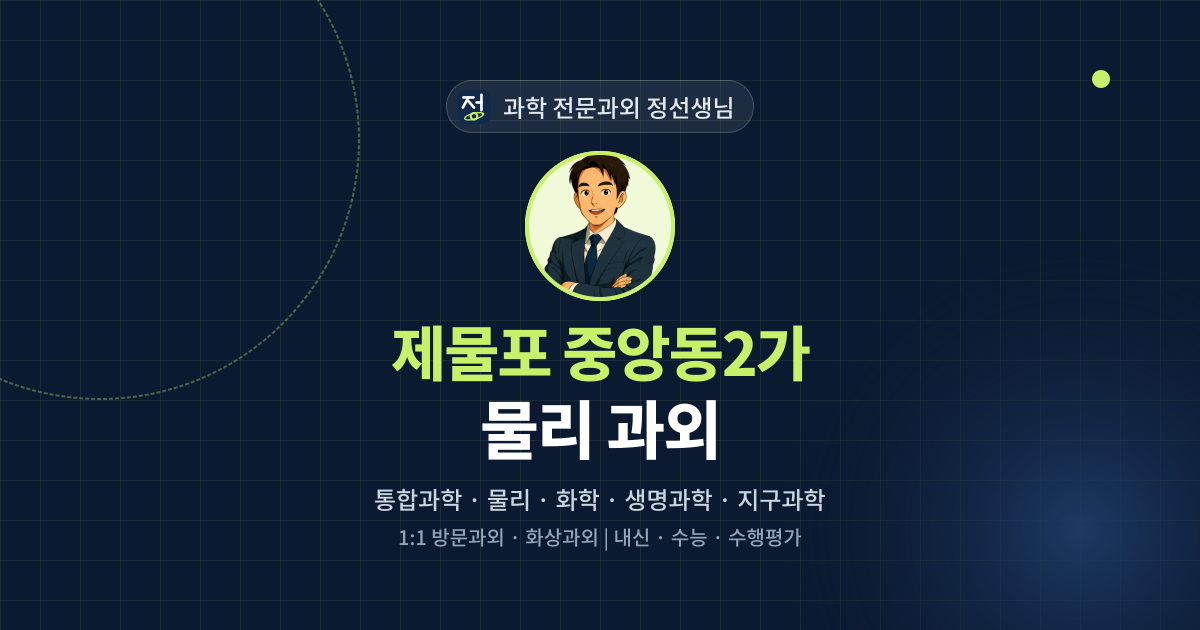 정 과학 전문과외 정선생님

제물포 중앙동2가
물리 과외

통합과학 · 물리 · 화학 · 생명과학 · 지구과학

1:1 방문과외 · 화상과외 | 내신 · 수능 · 수행평가